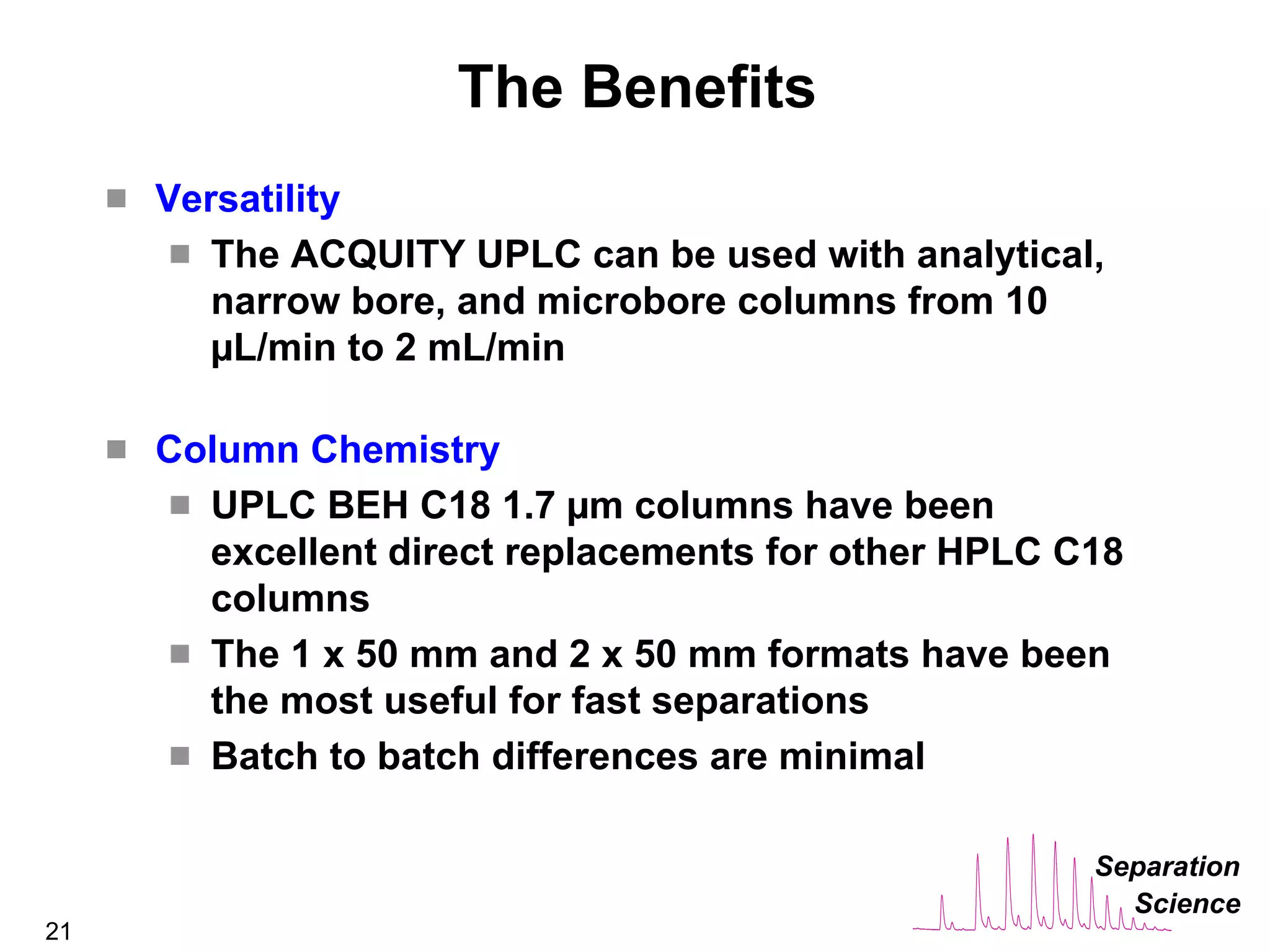 The Benefits

Versatility

The ACQUITY UPLC can be used with analytical, narrow bore, and microbore columns from 10 μL/min to 2 mL/min

Column Chemistry

UPLC BEH C18 1.7 μm columns have been excellent direct replacements for other HPLC C18 columns

The 1 x 50 mm and 2 x 50 mm formats have been the most useful for fast separations

Batch to batch differences are minimal

21

Separation Science